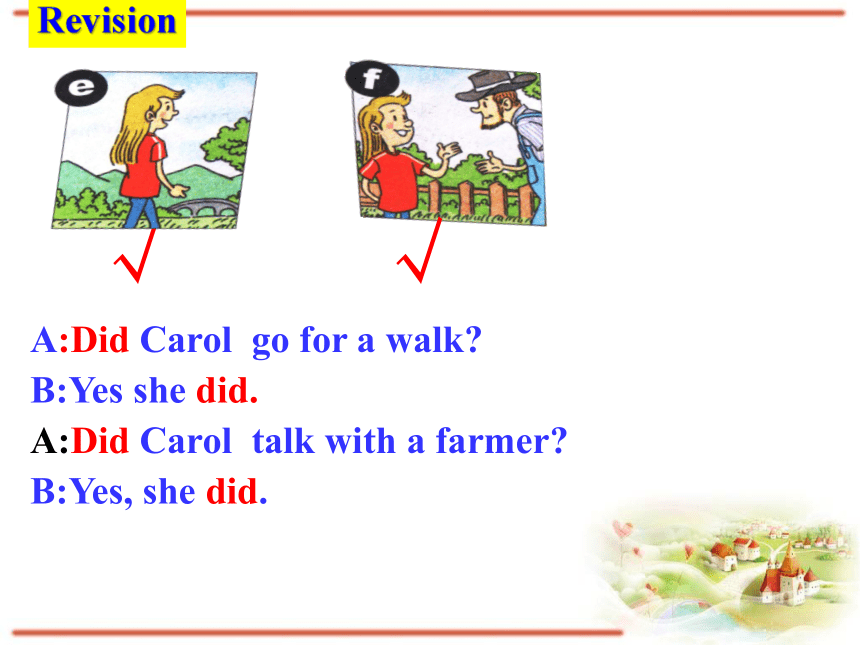 Revision

e

f

√

√

A:Did Carol go for a walk?
B:Yes she did.
A:Did Carol talk with a farmer?
B:Yes, she did.